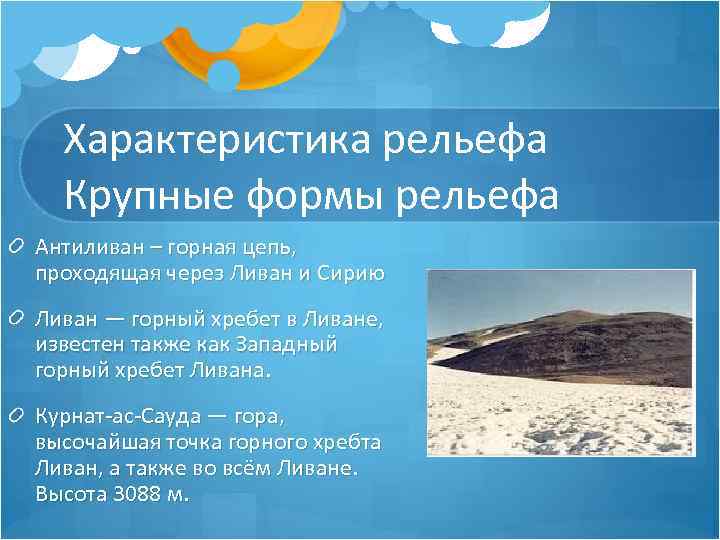 Характеристика рельефа
Крупные формы рельефа

Антиливан – горная цепь, проходящая через Ливан и Сирию

Ливан — горный хребет в Ливане, известен также как Западный горный хребет Ливана.

Курнат-ас-Сауда — гора, высочайшая точка горного хребта Ливан, а также во всём Ливане. Высота 3088 м.